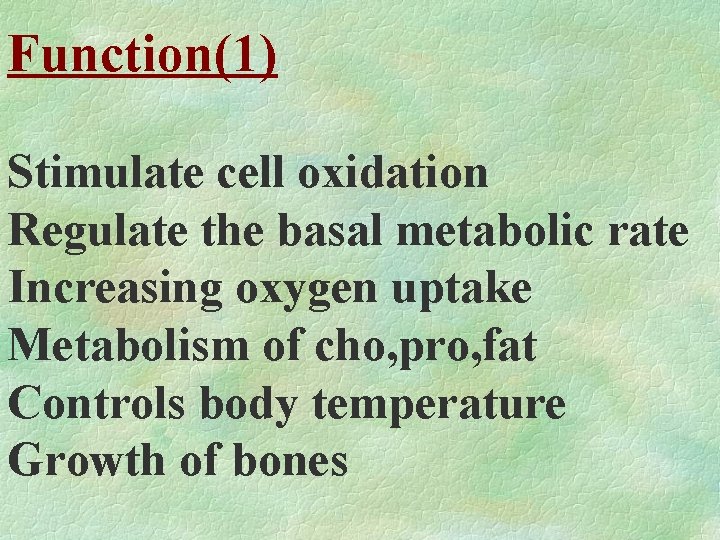 Function(1)

Stimulate cell oxidation
Regulate the basal metabolic rate
Increasing oxygen uptake
Metabolism of cho,pro,fat
Controls body temperature
Growth of bones